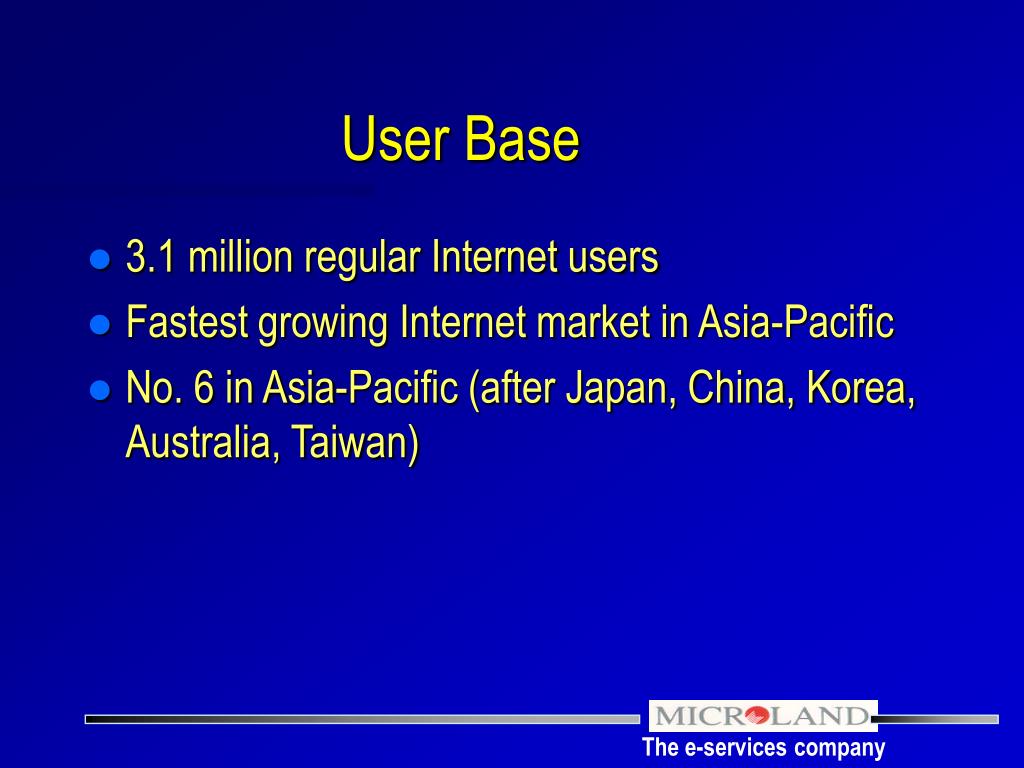 User Base

- 3.1 million regular Internet users
- Fastest growing Internet market in Asia-Pacific
- No. 6 in Asia-Pacific (after Japan, China, Korea, Australia, Taiwan)

MICROLAND
The e-services company